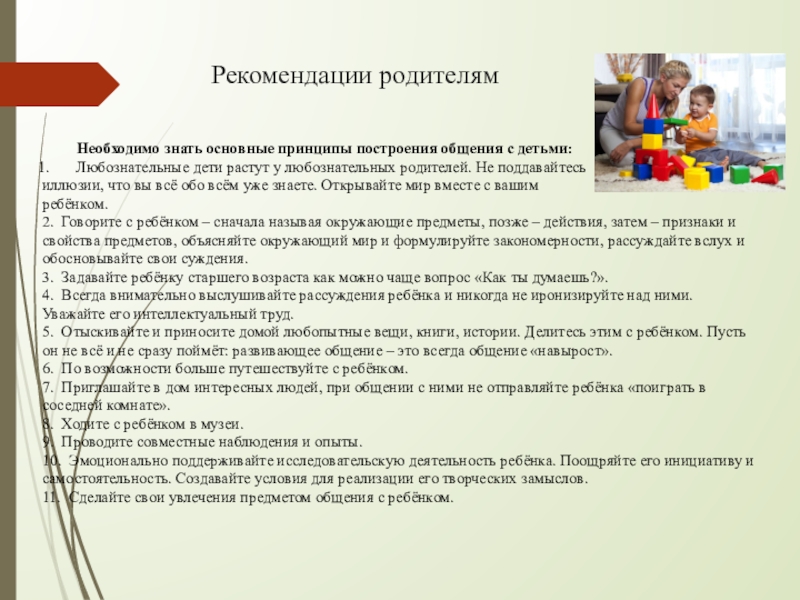 Рекомендации родителям

Необходимо знать основные принципы построения общения с детьми:
1. Любознательные дети растут у любознательных родителей. Не поддавайтесь иллюзии, что вы всё обо всём уже знаете. Открывайте мир вместе с вашим ребёнком.
2. Говорите с ребёнком – сначала называя окружающие предметы, позже – действия, затем – признаки и свойства предметов, объясняйте окружающий мир и формулируйте закономерности, рассуждайте вслух и обосновывайте свои суждения.
3. Задавайте ребёнку старшего возраста как можно чаще вопрос «Как ты думаешь?».
4. Всегда внимательно выслушивайте рассуждения ребёнка и никогда не иронизируйте над ними. Уважайте его интеллектуальный труд.
5. Отыскивайте и приносите домой любопытные вещи, книги, истории. Делитесь этим с ребёнком. Пусть он не всё и не сразу поймёт: развивающее общение – это всегда общение «навырост».
6. По возможности больше путешествуйте с ребёнком.
7. Приглашайте в дом интересных людей, при общении с ними не отправляйте ребёнка «поиграть в соседней комнате».
8. Ходите с ребёнком в музеи.
9. Проводите совместные наблюдения и опыты.
10. Эмоционально поддерживайте исследовательскую деятельность ребёнка. Поощряйте его инициативу и самостоятельность. Создавайте условия для реализации его творческих замыслов.
11. Сделайте свои увлечения предметом общения с ребёнком.